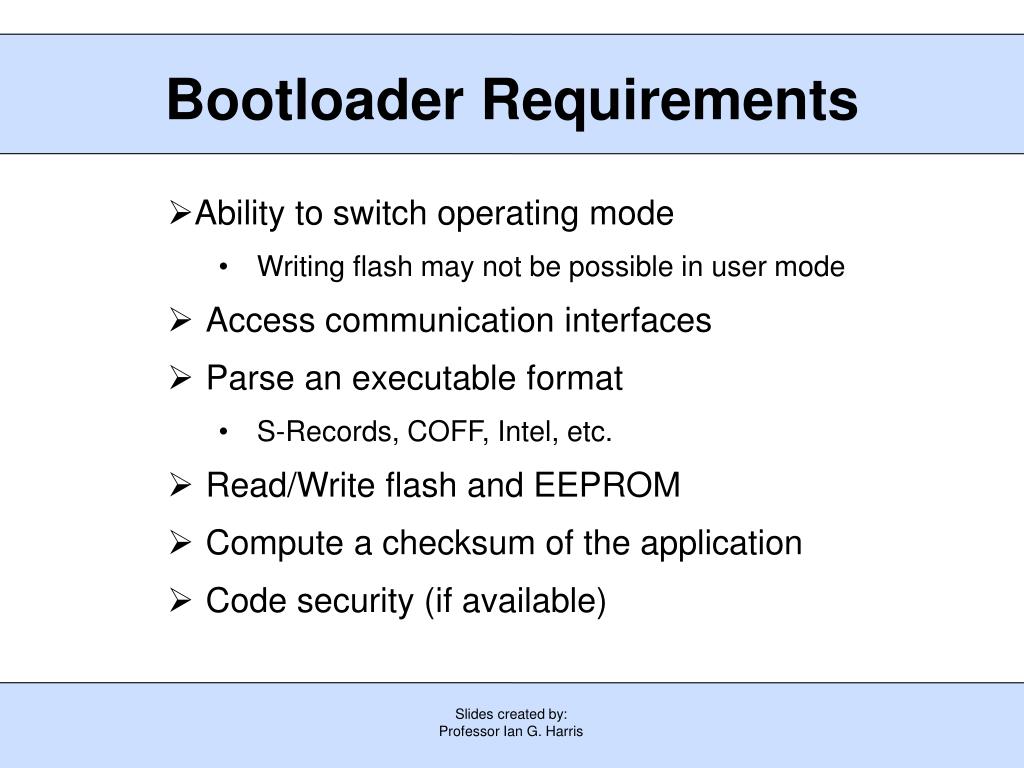 Bootloader Requirements

➢Ability to switch operating mode

• Writing flash may not be possible in user mode

➢ Access communication interfaces

➢ Parse an executable format

• S-Records, COFF, Intel, etc.

➢ Read/Write flash and EEPROM

➢ Compute a checksum of the application

➢ Code security (if available)

Slides created by:
Professor Ian G. Harris